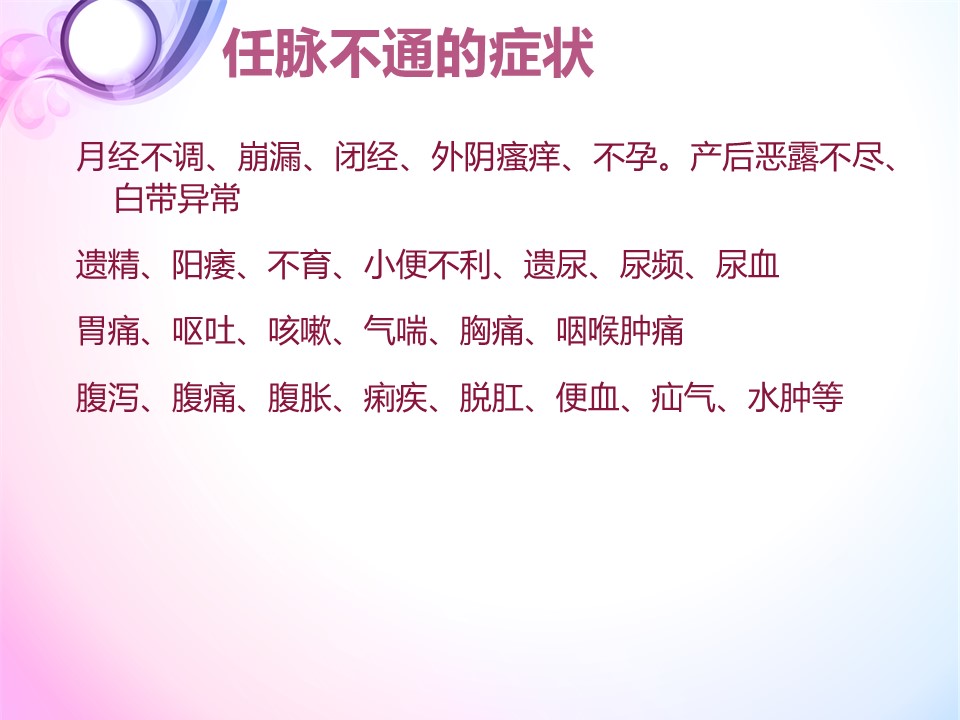 任脉不通的症状

月经不调、崩漏、闭经、外阴瘙痒、不孕。产后恶露不尽、白带异常

遗精、阳痿、不育、小便不利、遗尿、尿频、尿血

胃痛、呕吐、咳嗽、气喘、胸痛、咽喉肿痛

腹泻、腹痛、腹胀、痢疾、脱肛、便血、疝气、水肿等